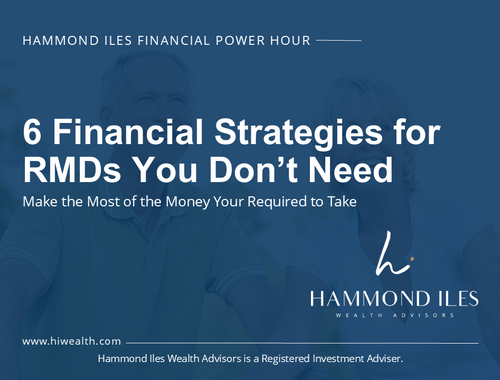 HAMMOND ILES FINANCIAL POWER HOUR

6 Financial Strategies for RMDs You Don't Need

Make the Most of the Money Your Required to Take

h

HAMMOND ILES
WEALTH ADVISORS

www.hiwealth.com

Hammond Iles Wealth Advisors is a Registered Investment Adviser.